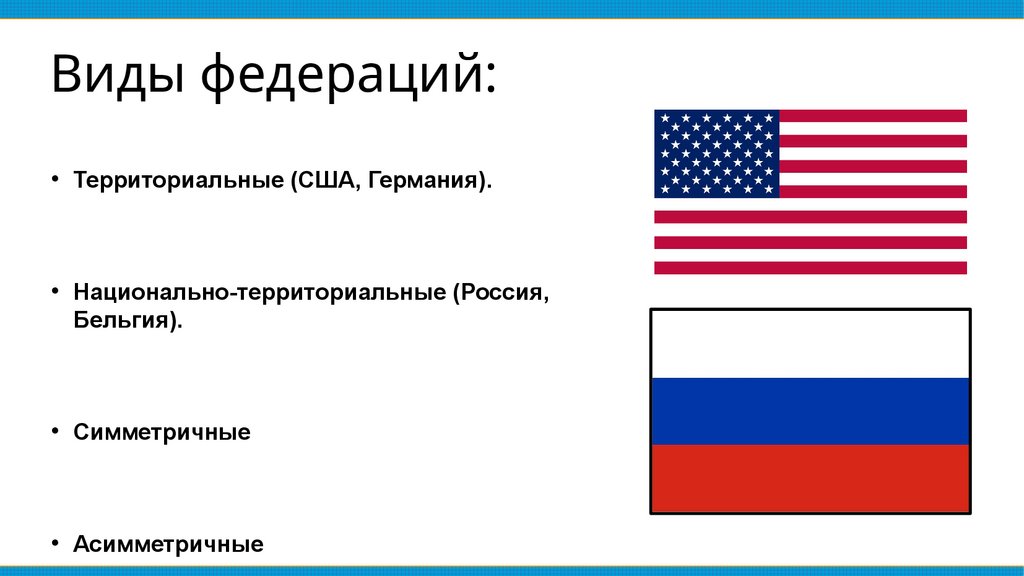 Виды федераций:

• Территориальные (США, Германия).

• Национально-территориальные (Россия, Бельгия).

• Симметричные

• Асимметричные